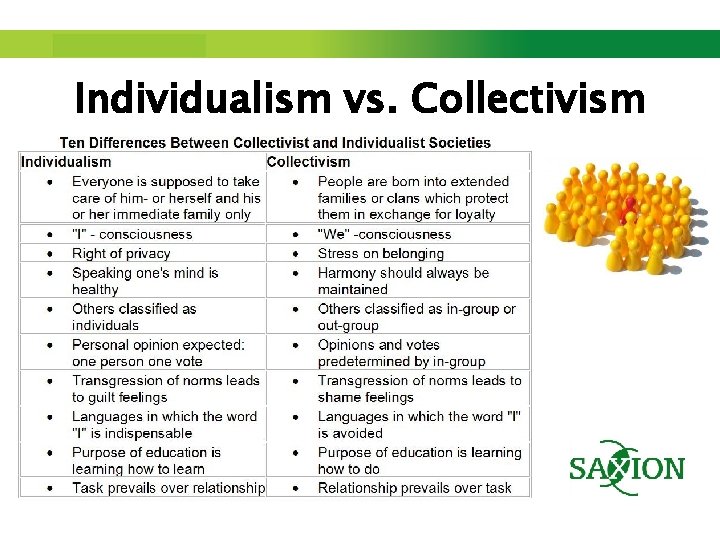 Individualism vs. Collectivism

Ten Differences Between Collectivist and Individualist Societies

| Individualism | Collectivism |
|---|---|
| • Everyone is supposed to take care of him- or herself and his or her immediate family only | • People are born into extended families or clans which protect them in exchange for loyalty |
| • "I" - consciousness | • "We" -consciousness |
| • Right of privacy | • Stress on belonging |
| • Speaking one's mind is healthy | • Harmony should always be maintained |
| • Others classified as individuals | • Others classified as in-group or out-group |
| • Personal opinion expected: one person one vote | • Opinions and votes predetermined by in-group |
| • Transgression of norms leads to guilt feelings | • Transgression of norms leads to shame feelings |
| • Languages in which the word "I" is indispensable | • Languages in which the word "I" is avoided |
| • Purpose of education is learning how to learn | • Purpose of education is learning how to do |
| • Task prevails over relationship | • Relationship prevails over task |

SAXION